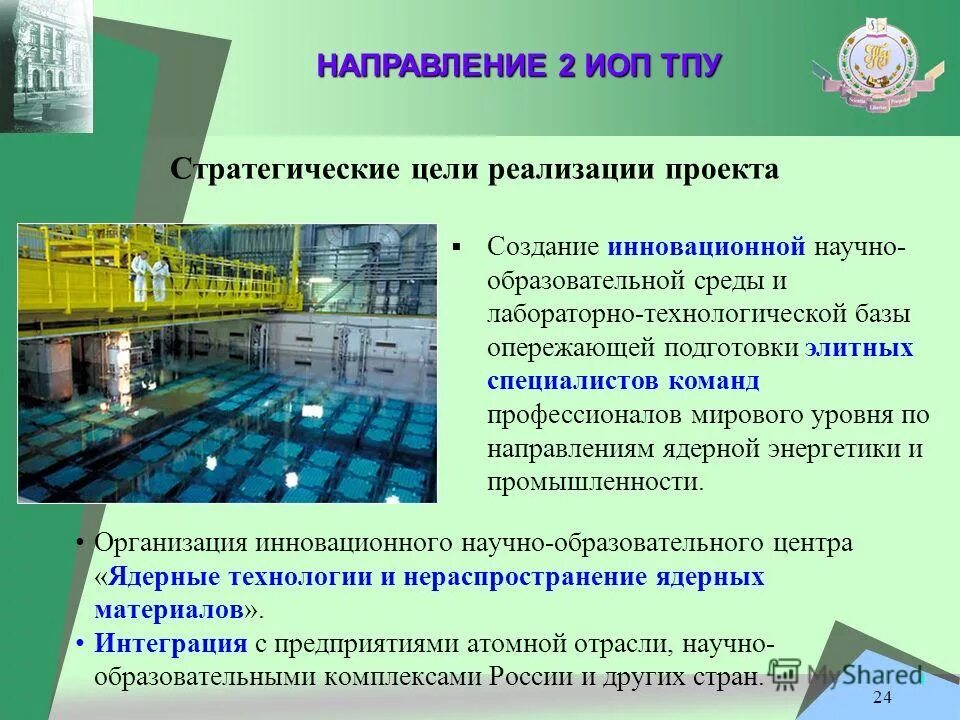 НАПРАВЛЕНИЕ 2 ИОП ТПУ

Стратегические цели реализации проекта

▪ Создание инновационной научно-образовательной среды и лабораторно-технологической базы опережающей подготовки элитных специалистов команд профессионалов мирового уровня по направлениям ядерной энергетики и промышленности.

• Организация инновационного научно-образовательного центра «Ядерные технологии и нераспространение ядерных материалов».
• Интеграция с предприятиями атомной отрасли, научно-образовательными комплексами России и других стран.

MyShared

24